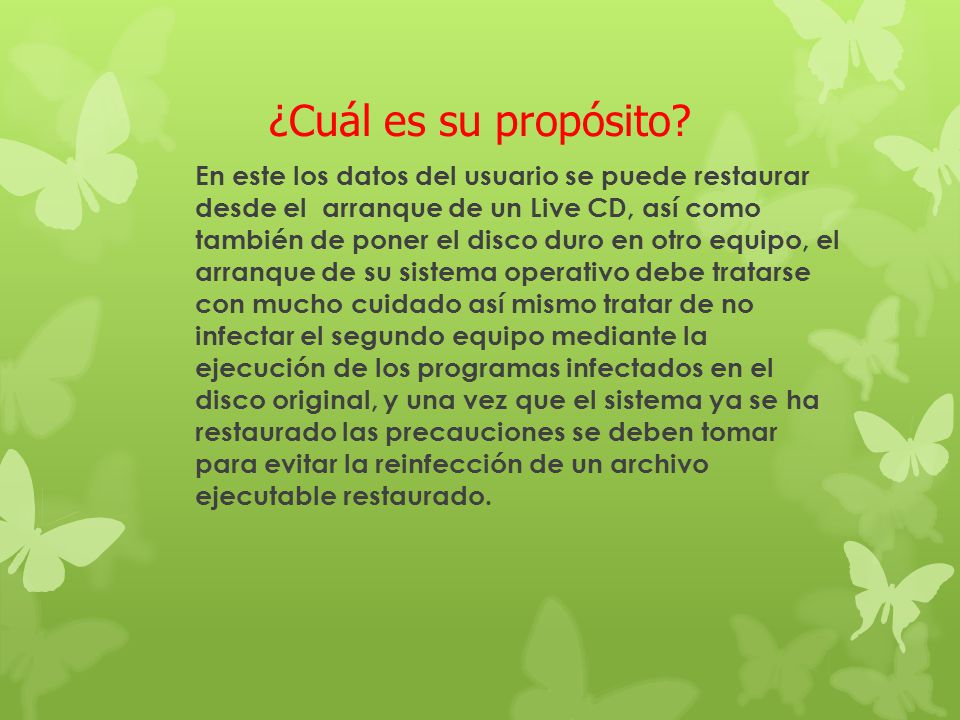 ¿Cuál es su propósito?

En este los datos del usuario se puede restaurar desde el  arranque de un Live CD, así como también de poner el disco duro en otro equipo, el arranque de su sistema operativo debe tratarse con mucho cuidado así mismo tratar de no infectar el segundo equipo mediante la ejecución de los programas infectados en el disco original, y una vez que el sistema ya se ha restaurado las precauciones se deben tomar para evitar la reinfección de un archivo ejecutable restaurado.